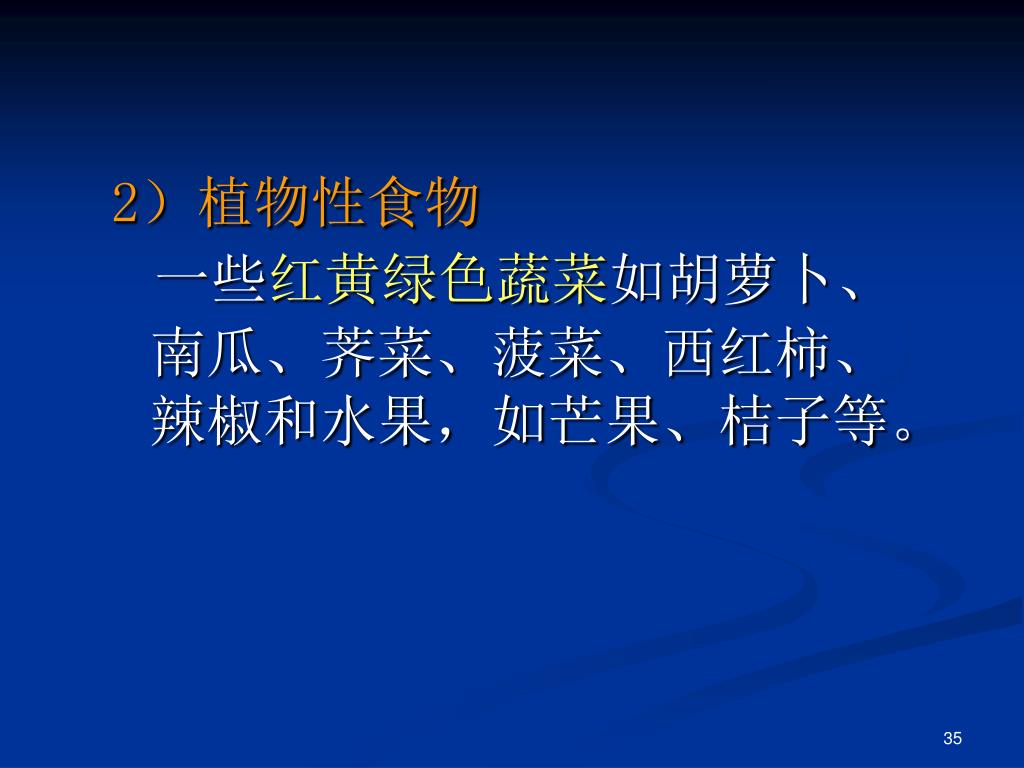 2）植物性食物

一些红黄绿色蔬菜如胡萝卜、南瓜、荠菜、菠菜、西红柿、辣椒和水果，如芒果、桔子等。

35